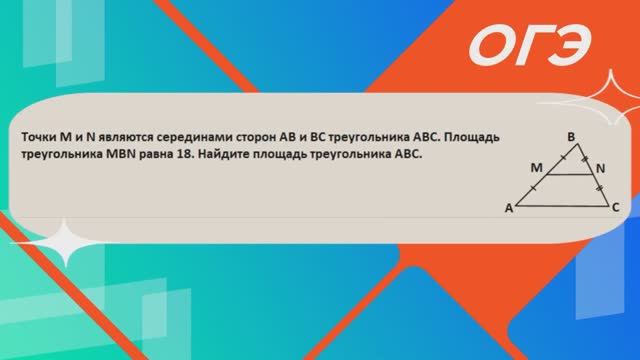 ОГЭ

Точки M и N являются серединами сторон AB и BC треугольника ABC. Площадь треугольника MBN равна 18. Найдите площадь треугольника ABC.

B
M
N
A
C